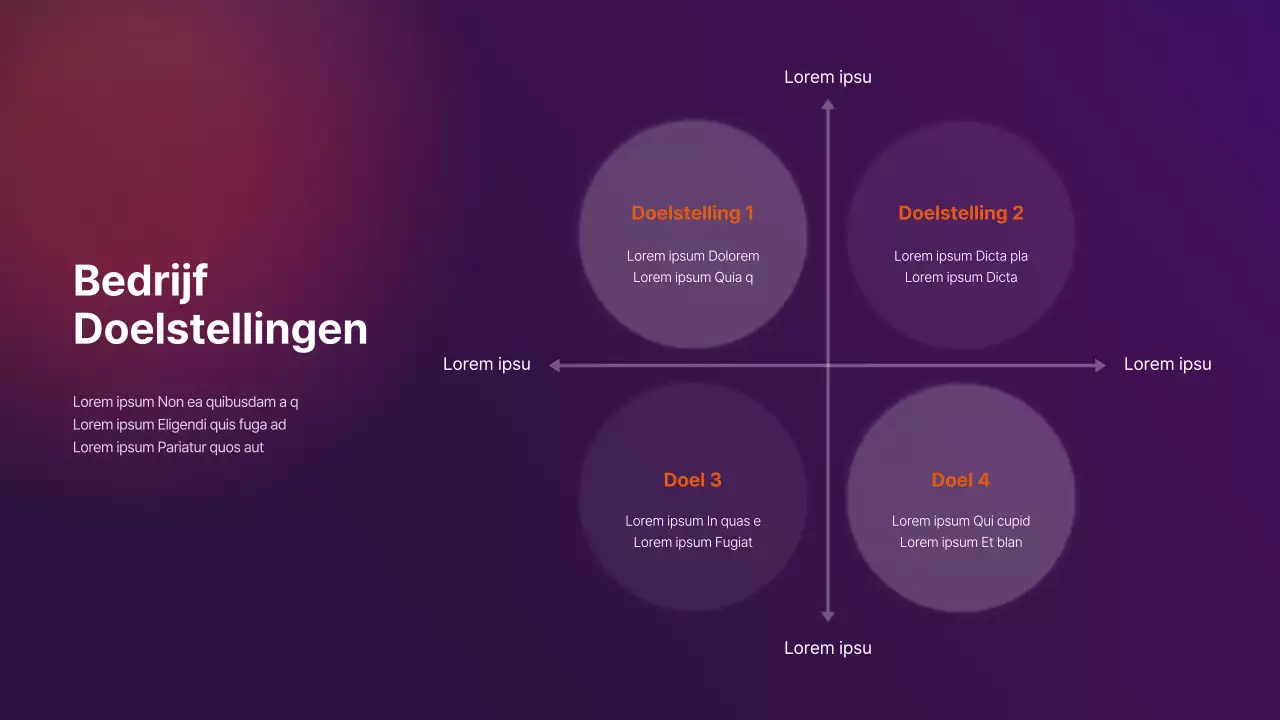 Bedrijf Doelstellingen

Lorem ipsum Non ea quibusdam a q
Lorem ipsum Eligendi quis fuga ad
Lorem ipsum Pariatur quos aut

Lorem ipsu

Doelstelling 1
Lorem ipsum Dolorem
Lorem ipsum Quia q

Doelstelling 2
Lorem ipsum Dicta pla
Lorem ipsum Dicta

Lorem ipsu

Lorem ipsu

Doel 3
Lorem ipsum In quas e
Lorem ipsum Fugiat

Doel 4
Lorem ipsum Qui cupid
Lorem ipsum Et blan

Lorem ipsu